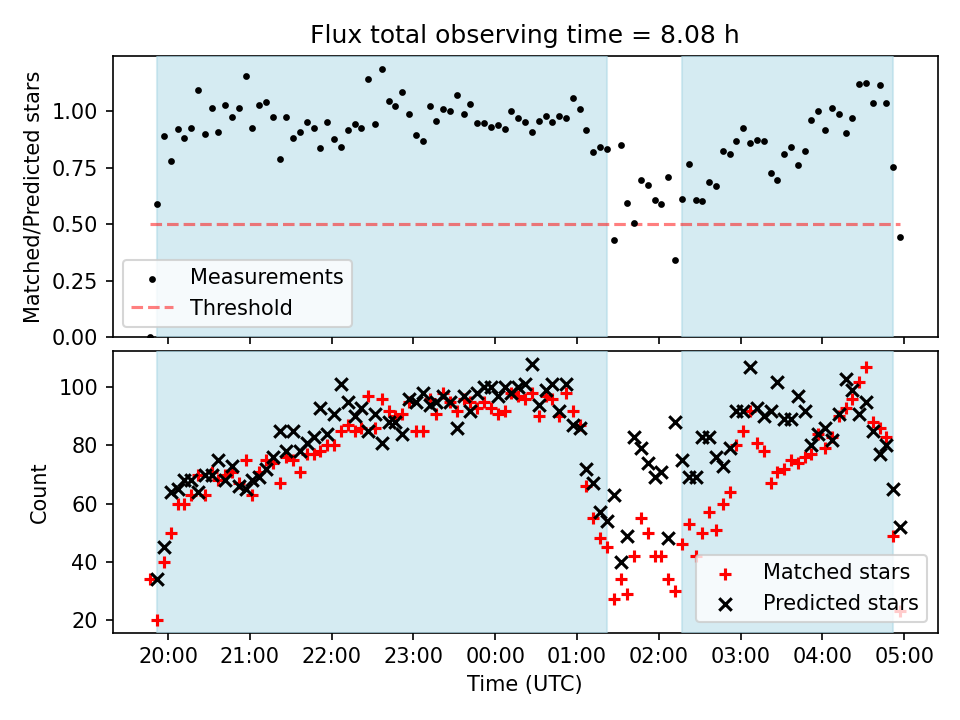 Flux total observing time = 8.08 h

Matched/Predicted stars

1.00
0.75
0.50
0.25
0.00

Measurements
Threshold

Count

100
80
60
40
20

Matched stars
Predicted stars

20:00 21:00 22:00 23:00 00:00 01:00 02:00 03:00 04:00 05:00

Time (UTC)